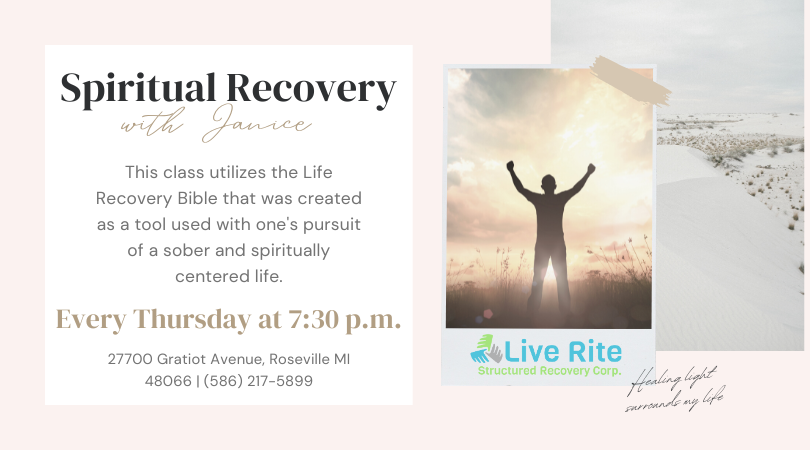 Spiritual Recovery
with Janice

This class utilizes the Life Recovery Bible that was created as a tool used with one's pursuit of a sober and spiritually centered life.

Every Thursday at 7:30 p.m.

27700 Gratiot Avenue, Roseville MI 48066 | (586) 217-5899

Live Rite
Structured Recovery Corp.

Healing light surrounds my life